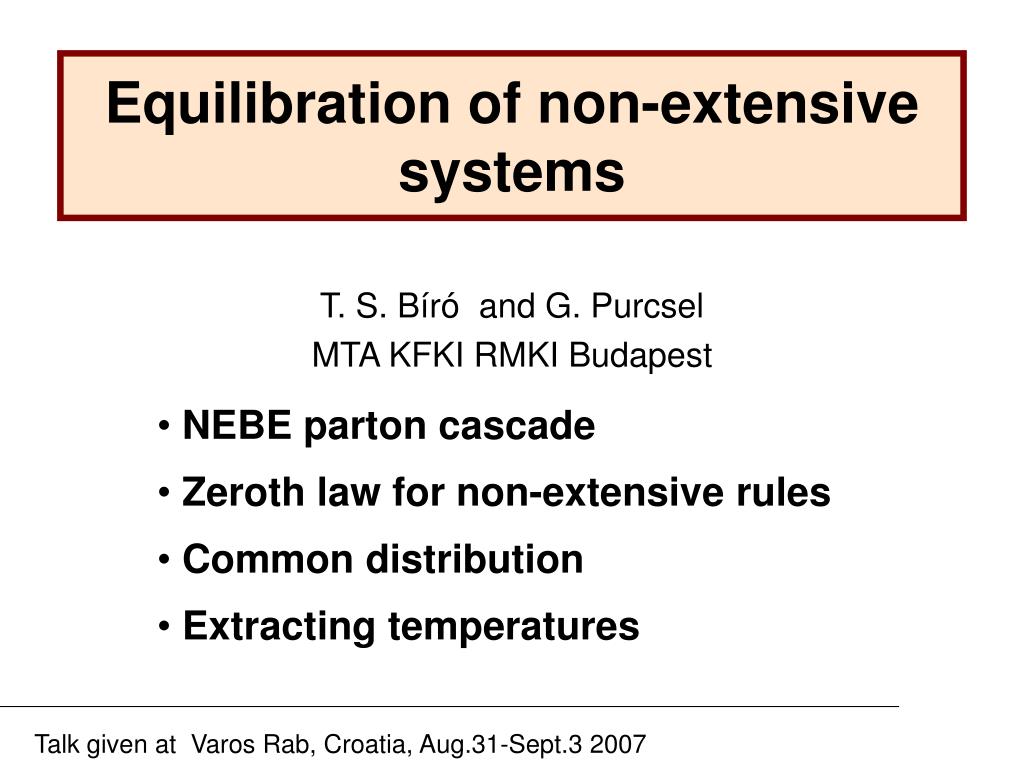 Equilibration of non-extensive systems

T. S. Bíró and G. Purcsel
MTA KFKI RMKI Budapest

• NEBE parton cascade
• Zeroth law for non-extensive rules
• Common distribution
• Extracting temperatures

Talk given at Varos Rab, Croatia, Aug.31-Sept.3 2007